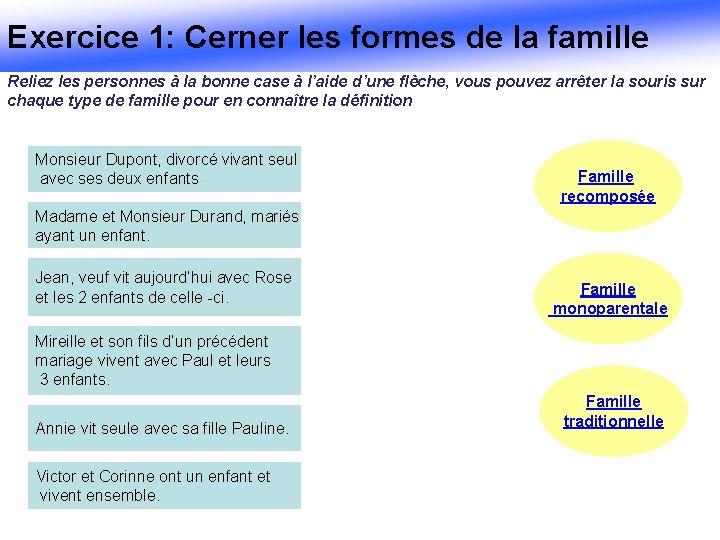 Exercice 1: Cerner les formes de la famille

Reliez les personnes à la bonne case à l'aide d'une flèche, vous pouvez arrêter la souris sur chaque type de famille pour en connaître la définition

Monsieur Dupont, divorcé vivant seul avec ses deux enfants

Madame et Monsieur Durand, mariés ayant un enfant.

Jean, veuf vit aujourd'hui avec Rose et les 2 enfants de celle -ci.

Mireille et son fils d'un précédent mariage vivent avec Paul et leurs 3 enfants.

Annie vit seule avec sa fille Pauline.

Victor et Corinne ont un enfant et vivent ensemble.

Famille recomposée

Famille monoparentale

Famille traditionnelle